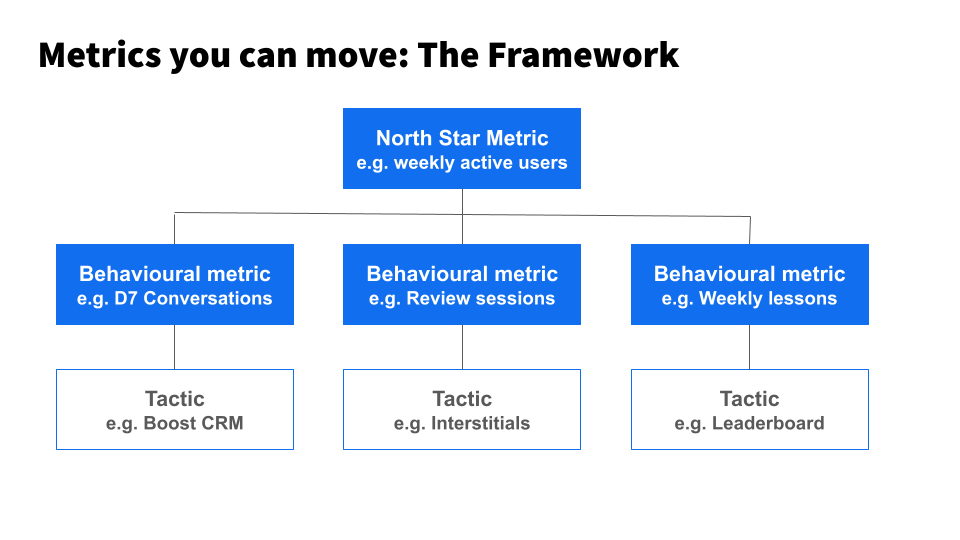 Metrics you can move: The Framework

North Star Metric
e.g. weekly active users

Behavioural metric
e.g. D7 Conversations

Behavioural metric
e.g. Review sessions

Behavioural metric
e.g. Weekly lessons

Tactic
e.g. Boost CRM

Tactic
e.g. Interstitials

Tactic
e.g. Leaderboard